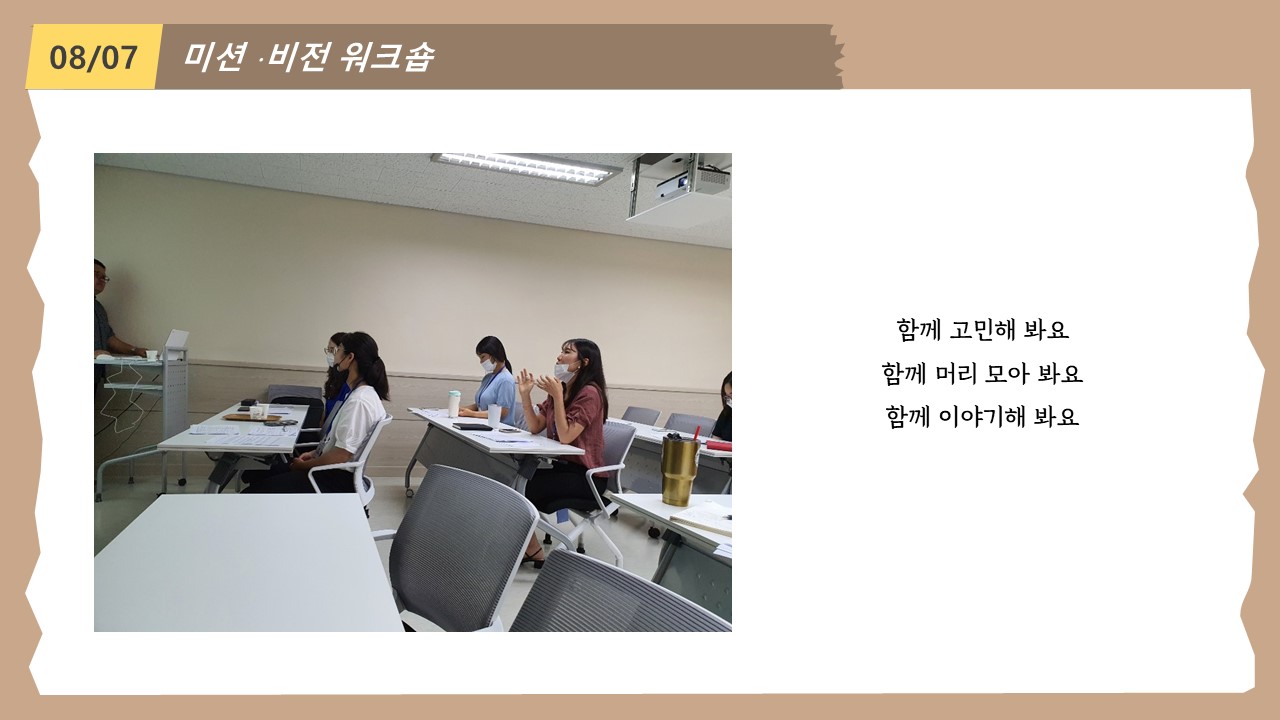 08/07

미션 ·비전 워크숍

함께 고민해 봐요
함께 머리 모아 봐요
함께 이야기해 봐요